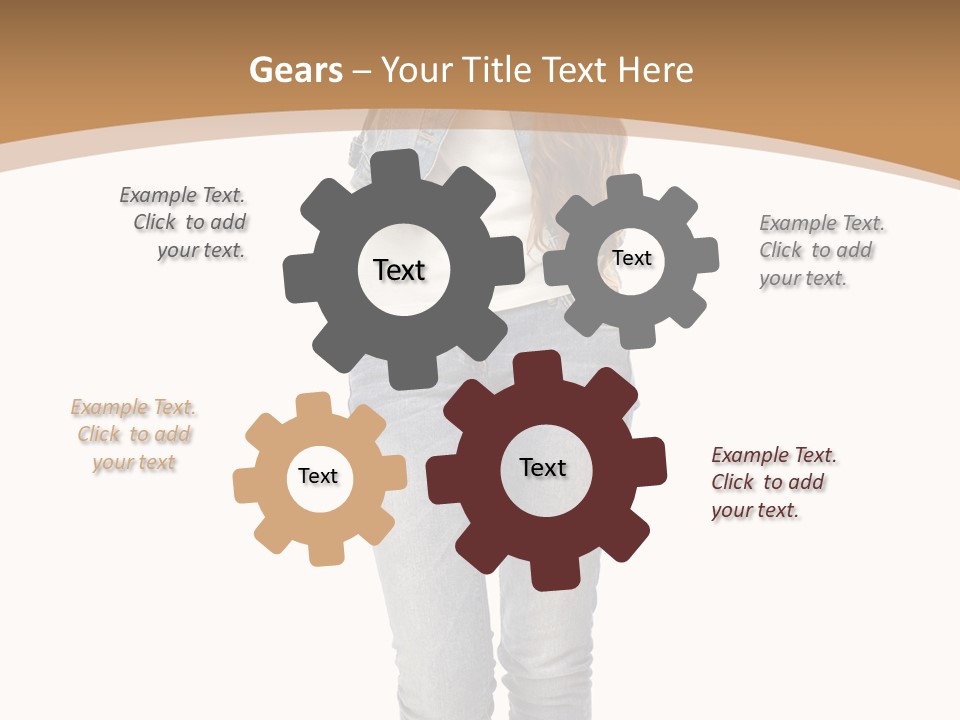 Gears – Your Title Text Here

Example Text. Click to add your text.

Text

Text

Example Text. Click to add your text.

Example Text. Click to add your text

Text

Text

Example Text. Click to add your text.